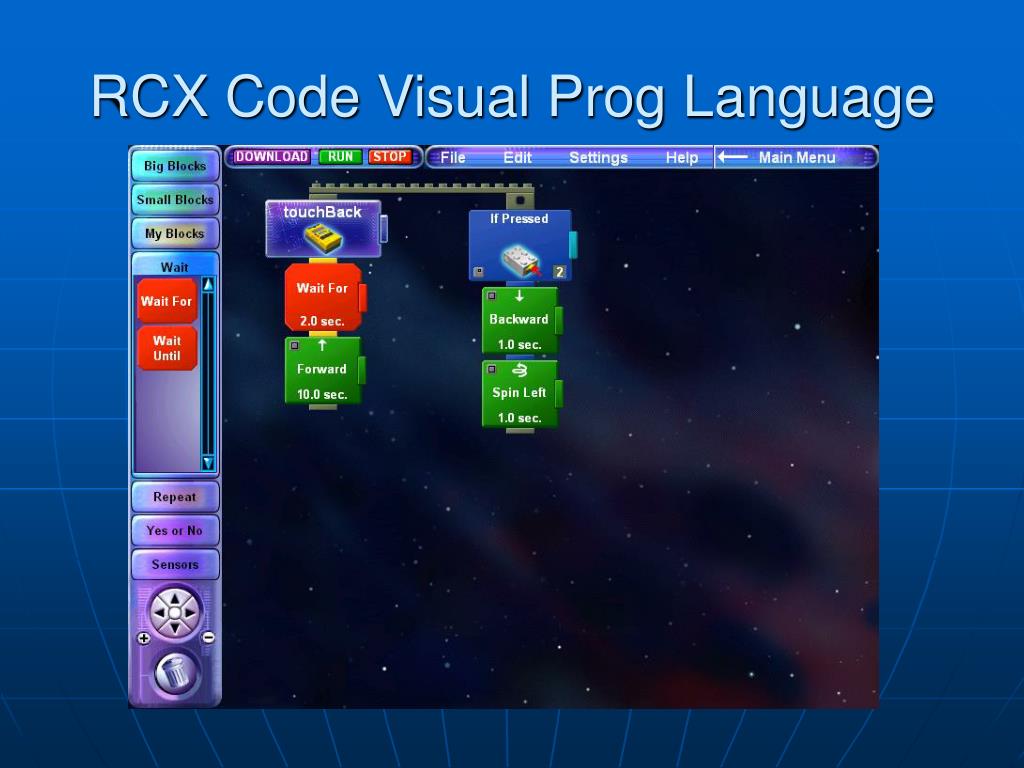 RCX Code Visual Prog Language

Big Blocks
Small Blocks
My Blocks
Wait
Wait For
Wait Until
Repeat
Yes or No
Sensors

DOWNLOAD RUN STOP
File Edit Settings Help Main Menu

touchBack
Wait For
2.0 sec.
Forward
10.0 sec.

If Pressed
2
Backward
1.0 sec.
Spin Left
1.0 sec.